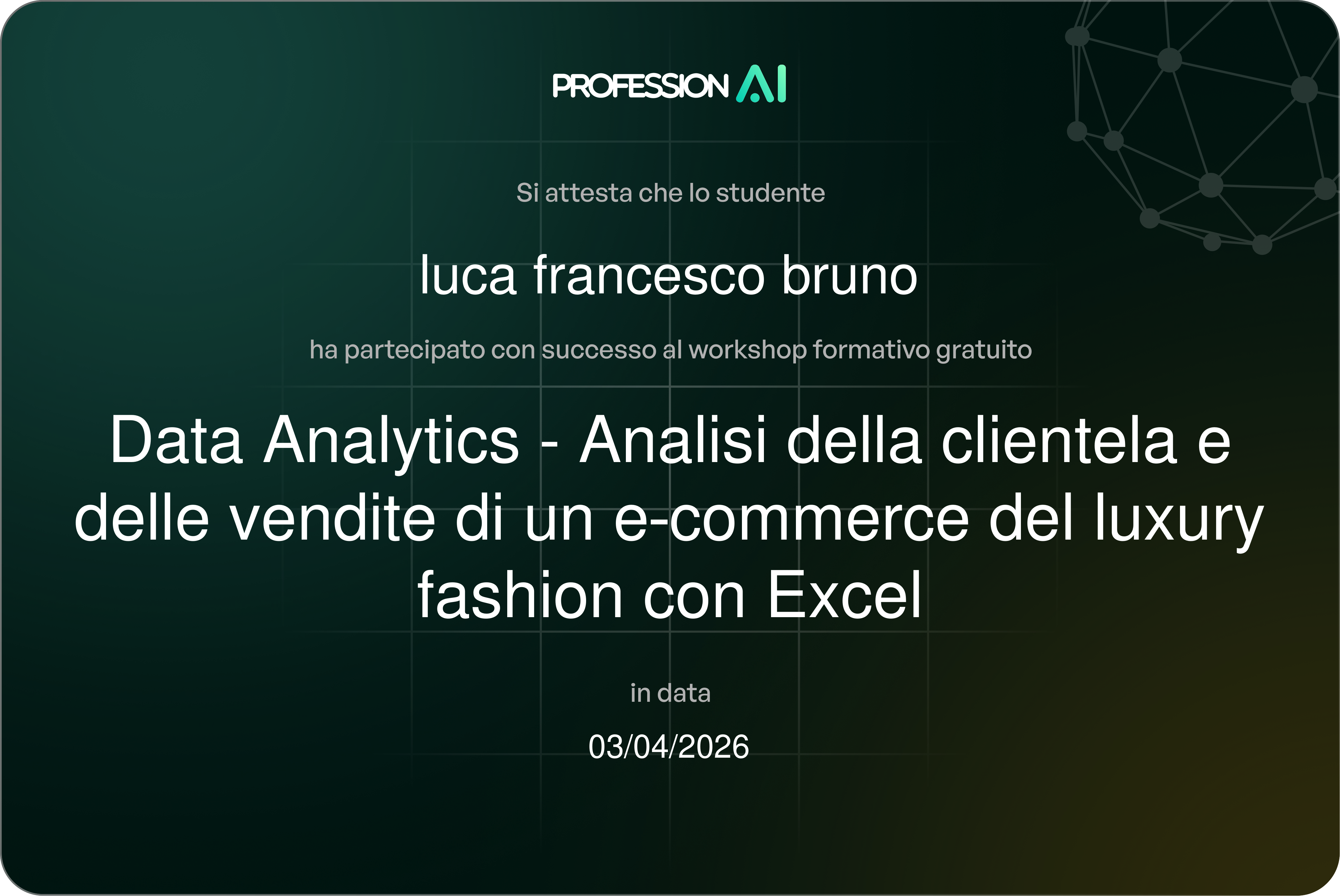 PROFESSION AI

Si attesta che lo studente

luca francesco bruno

ha partecipato con successo al workshop formativo gratuito

Data Analytics - Analisi della clientela e delle vendite di un e-commerce del luxury fashion con Excel

in data

03/04/2026